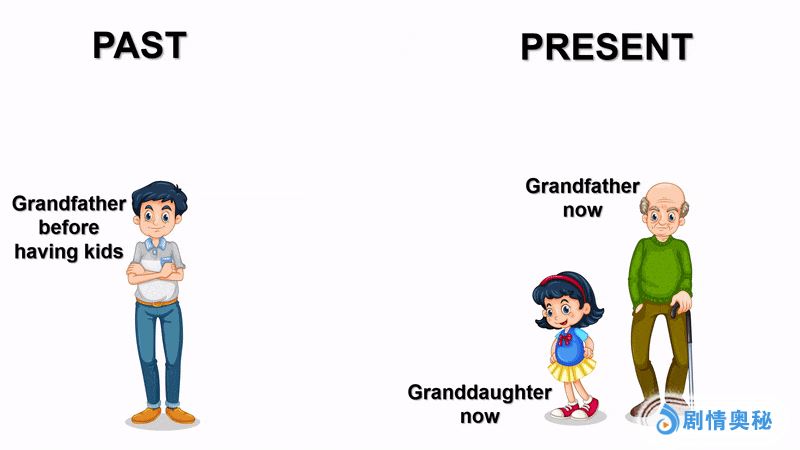 PAST

PRESENT

Grandfather before having kids

Grandfather now

Granddaughter now

剧情奥秘